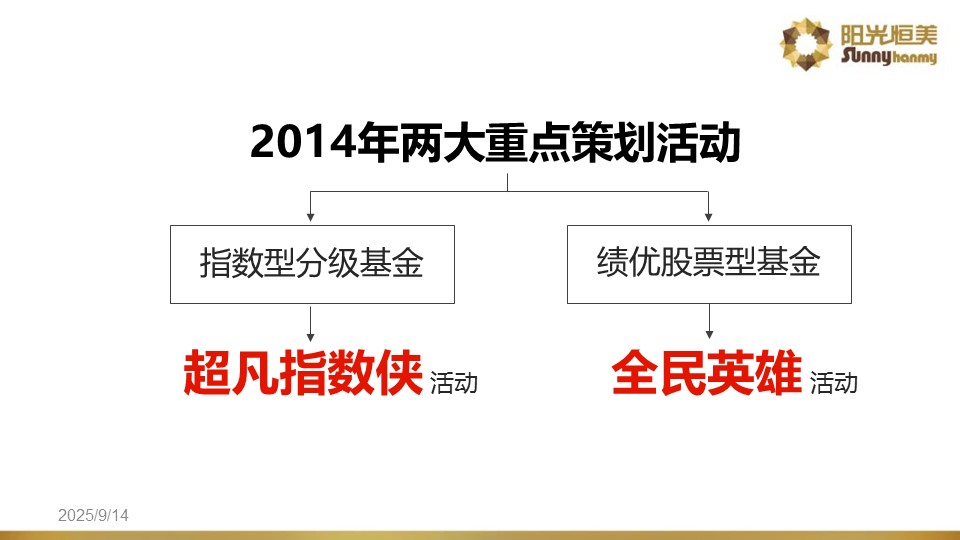 阳光恒美
Sunnyhanmy

2014年两大重点策划活动

指数型分级基金

绩优股票型基金

超凡指数侠 活动

全民英雄 活动

2025/9/14